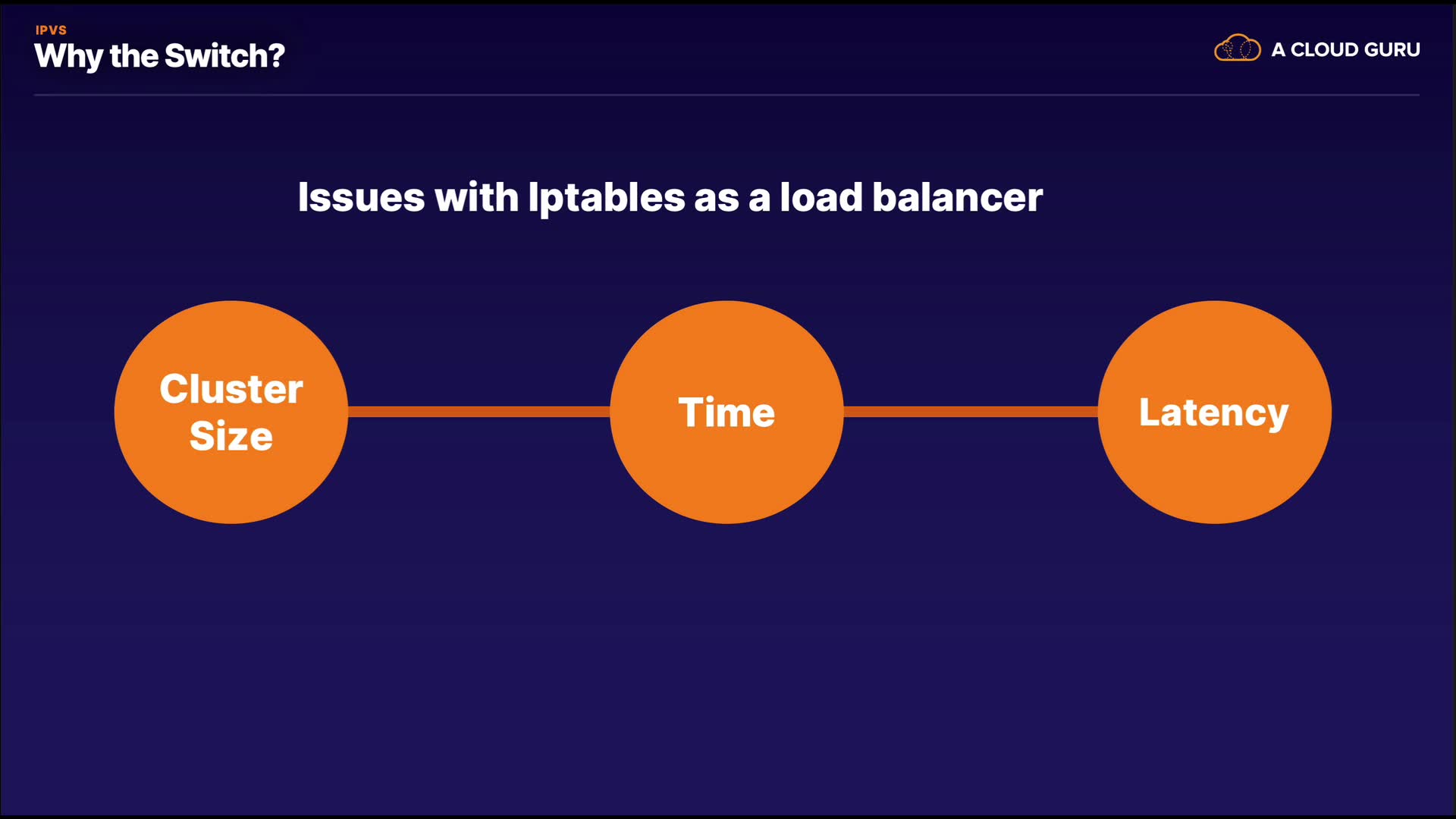 IPVS
Why the Switch?

A CLOUD GURU

Issues with Iptables as a load balancer

Cluster Size

Time

Latency